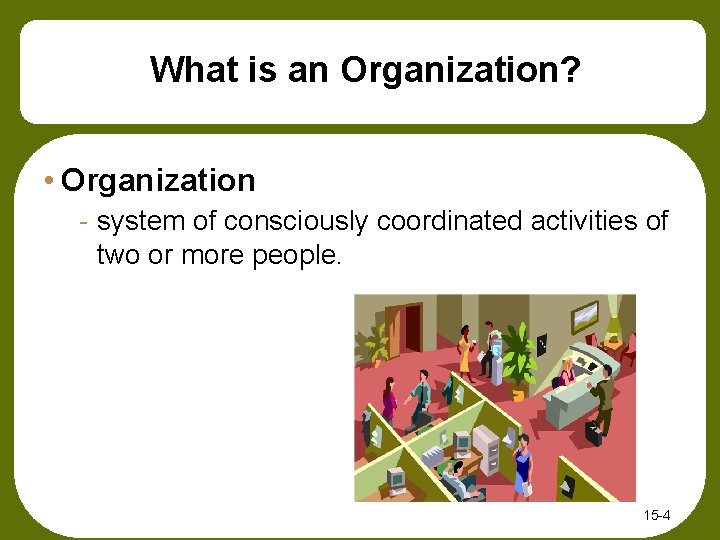 What is an Organization?

• Organization

- system of consciously coordinated activities of two or more people.

15-4